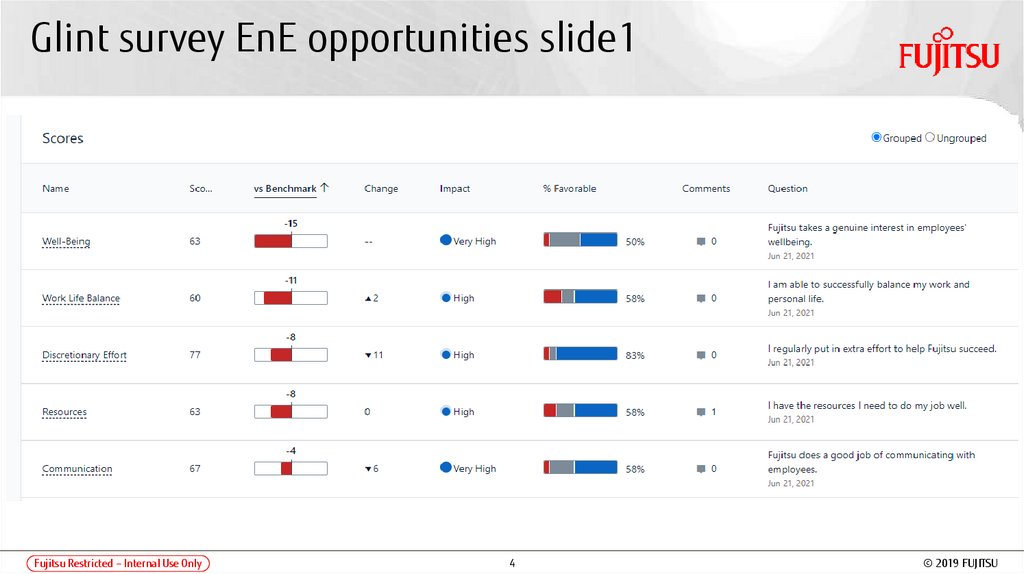 Glint survey EnE opportunities slide1

FUJITSU

Scores

Grouped Ungrouped

| Name | Sco... | vs Benchmark ↑ | Change | Impact | % Favorable | Comments | Question |
|---|---|---|---|---|---|---|---|
| Well-Being | 63 | -15 | -- | Very High | 50% | 0 | Fujitsu takes a genuine interest in employees' wellbeing. Jun 21, 2021 |
| Work Life Balance | 60 | -11 | ▲2 | High | 58% | 0 | I am able to successfully balance my work and personal life. Jun 21, 2021 |
| Discretionary Effort | 77 | -8 | ▼11 | High | 83% | 0 | I regularly put in extra effort to help Fujitsu succeed. Jun 21, 2021 |
| Resources | 63 | -8 | 0 | High | 58% | 1 | I have the resources I need to do my job well. Jun 21, 2021 |
| Communication | 67 | -4 | ▼6 | Very High | 58% | 0 | Fujitsu does a good job of communicating with employees. Jun 21, 2021 |

Fujitsu Restricted – Internal Use Only

4

© 2019 FUJITSU